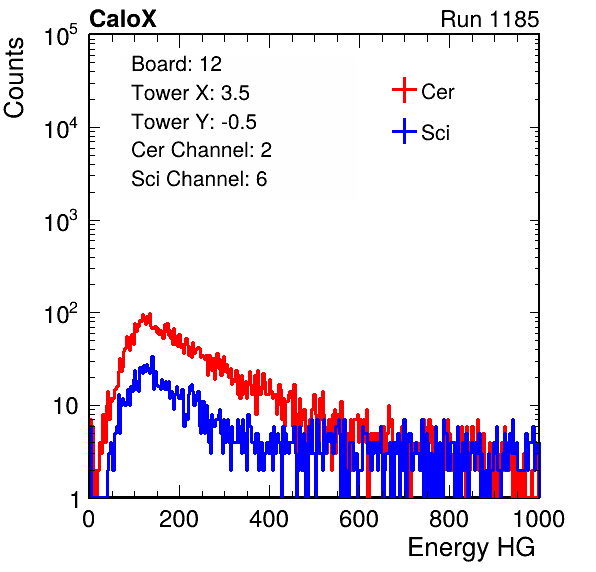 CaloX

Run 1185

Counts

$10^5$

$10^4$

$10^3$

$10^2$

10

1

Board: 12
Tower X: 3.5
Tower Y: -0.5
Cer Channel: 2
Sci Channel: 6

Cer

Sci

0 200 400 600 800 1000

Energy HG